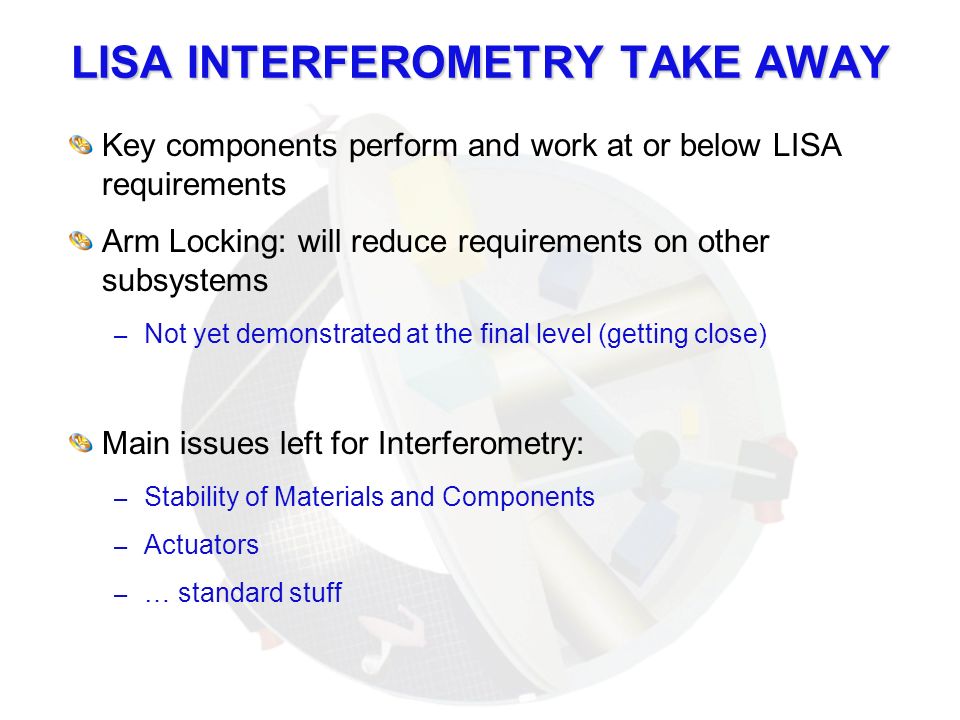 LISA INTERFEROMETRY TAKE AWAY

Key components perform and work at or below LISA requirements

Arm Locking: will reduce requirements on other subsystems

– Not yet demonstrated at the final level (getting close)

Main issues left for Interferometry:

– Stability of Materials and Components

– Actuators

– … standard stuff